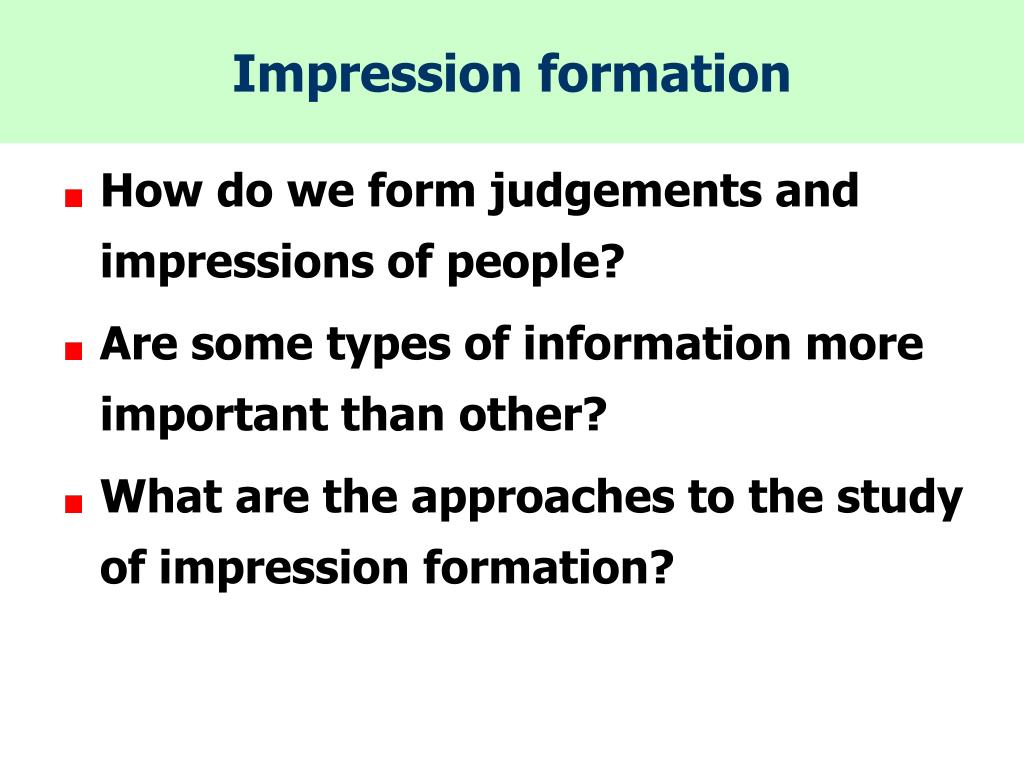 Impression formation

- How do we form judgements and impressions of people?
- Are some types of information more important than other?
- What are the approaches to the study of impression formation?